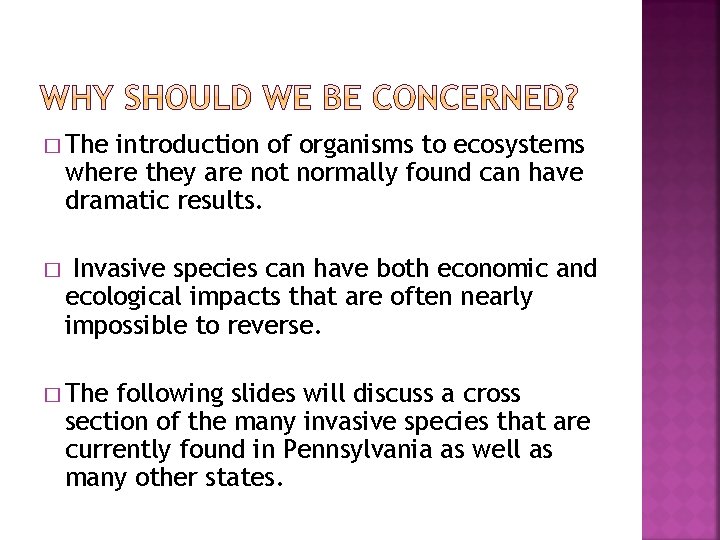 WHY SHOULD WE BE CONCERNED?

□ The introduction of organisms to ecosystems where they are not normally found can have dramatic results.

□ Invasive species can have both economic and ecological impacts that are often nearly impossible to reverse.

□ The following slides will discuss a cross section of the many invasive species that are currently found in Pennsylvania as well as many other states.